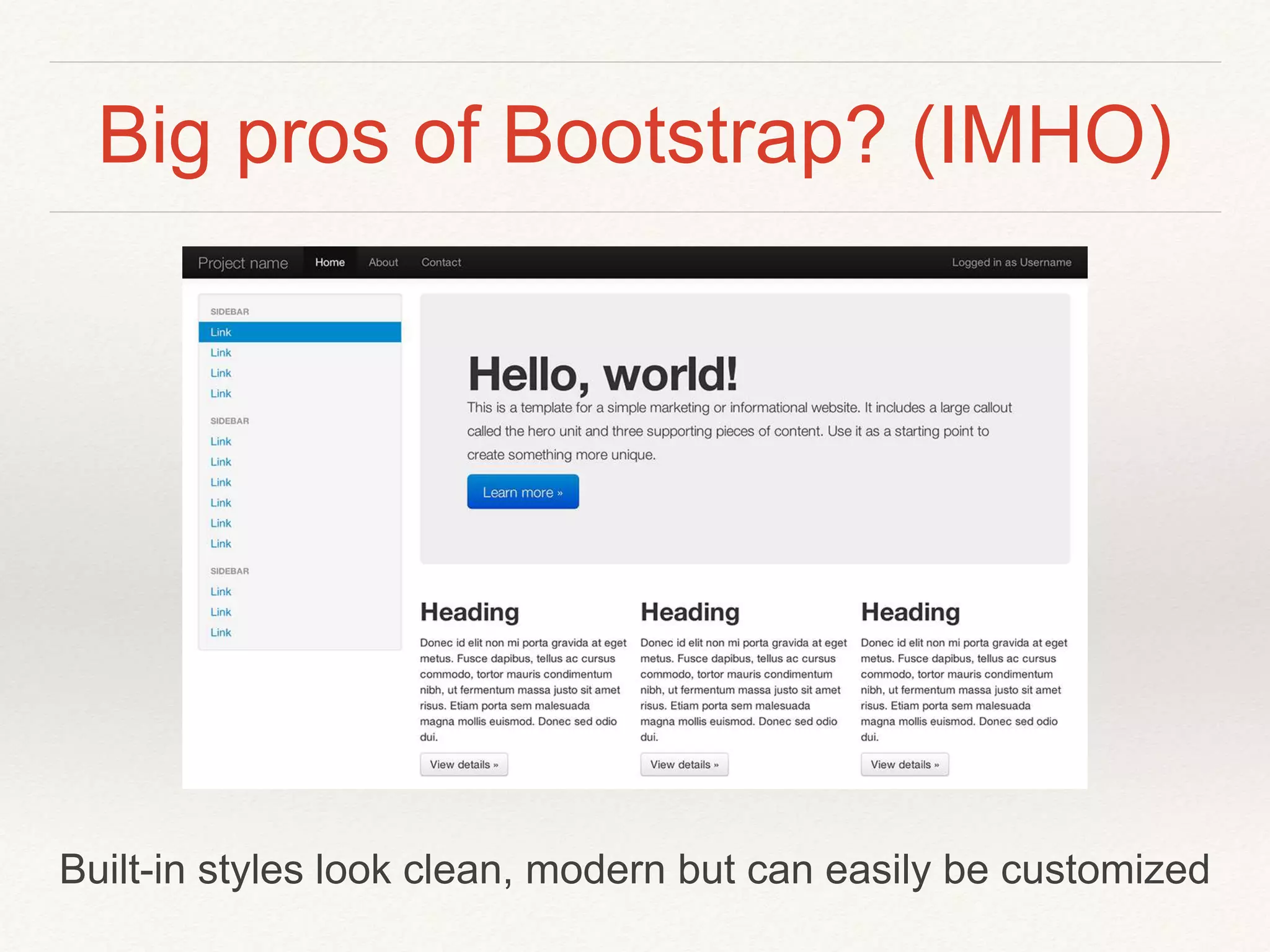 Big pros of Bootstrap? (IMHO)

Project name Home About Contact Logged in as Username

SIDEBAR
Link
Link
Link
Link

SIDEBAR
Link
Link
Link
Link
Link
Link

SIDEBAR
Link
Link
Link

Hello, world!

This is a template for a simple marketing or informational website. It includes a large callout called the hero unit and three supporting pieces of content. Use it as a starting point to create something more unique.

Learn more »

Heading

Donec id elit non mi porta gravida at eget metus. Fusce dapibus, tellus ac cursus commodo, tortor mauris condimentum nibh, ut fermentum massa justo sit amet risus. Etiam porta sem malesuada magna mollis euismod. Donec sed odio dui.

View details »

Heading

Donec id elit non mi porta gravida at eget metus. Fusce dapibus, tellus ac cursus commodo, tortor mauris condimentum nibh, ut fermentum massa justo sit amet risus. Etiam porta sem malesuada magna mollis euismod. Donec sed odio dui.

View details »

Heading

Donec id elit non mi porta gravida at eget metus. Fusce dapibus, tellus ac cursus commodo, tortor mauris condimentum nibh, ut fermentum massa justo sit amet risus. Etiam porta sem malesuada magna mollis euismod. Donec sed odio dui.

View details »

Built-in styles look clean, modern but can easily be customized